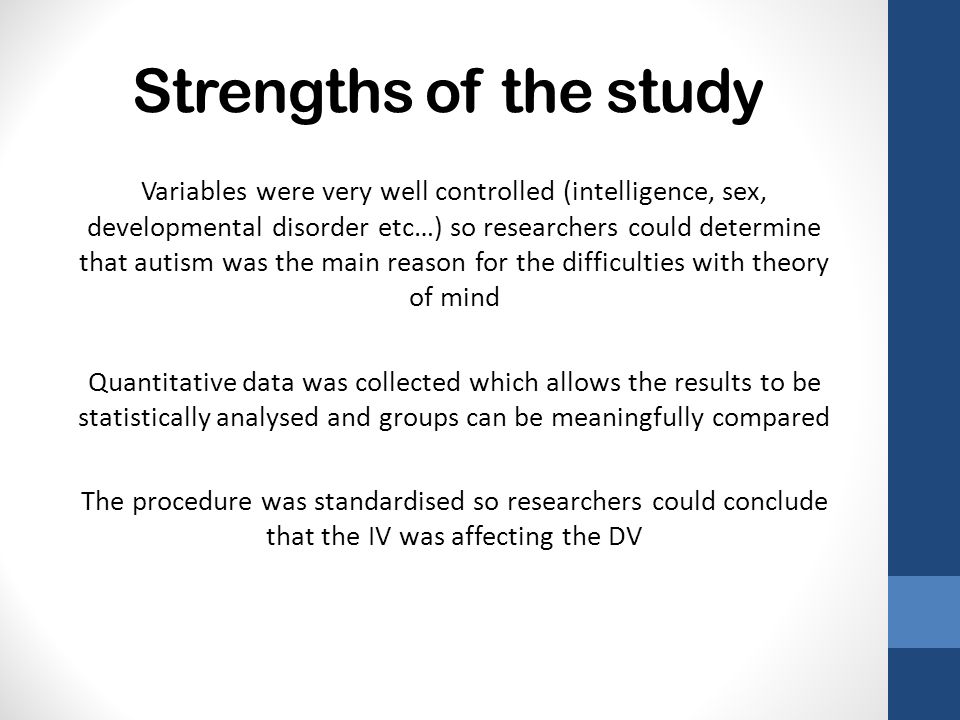 Strengths of the study

Variables were very well controlled (intelligence, sex, developmental disorder etc…) so researchers could determine that autism was the main reason for the difficulties with theory of mind

Quantitative data was collected which allows the results to be statistically analysed and groups can be meaningfully compared

The procedure was standardised so researchers could conclude that the IV was affecting the DV